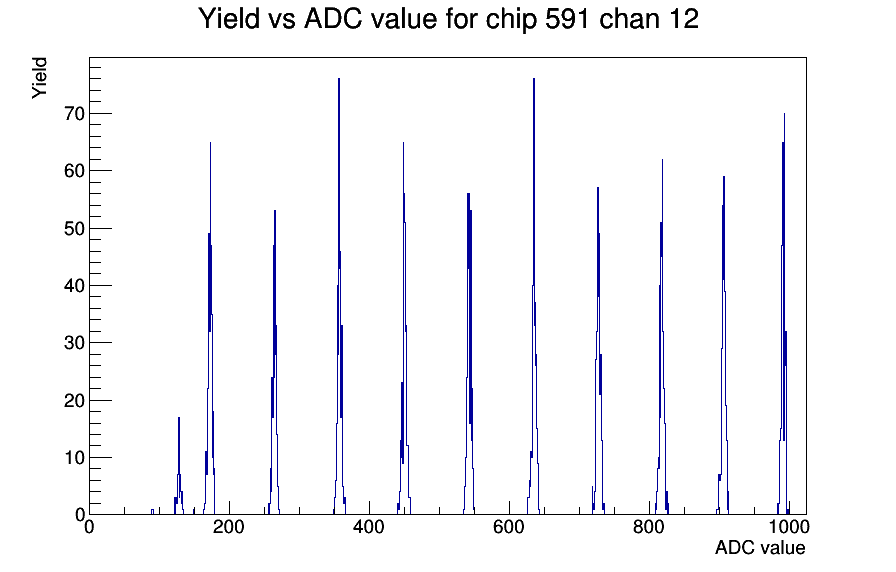 Yield vs ADC value for chip 591 chan 12

Yield

70
60
50
40
30
20
10
0

0
200
400
600
800
1000

ADC value